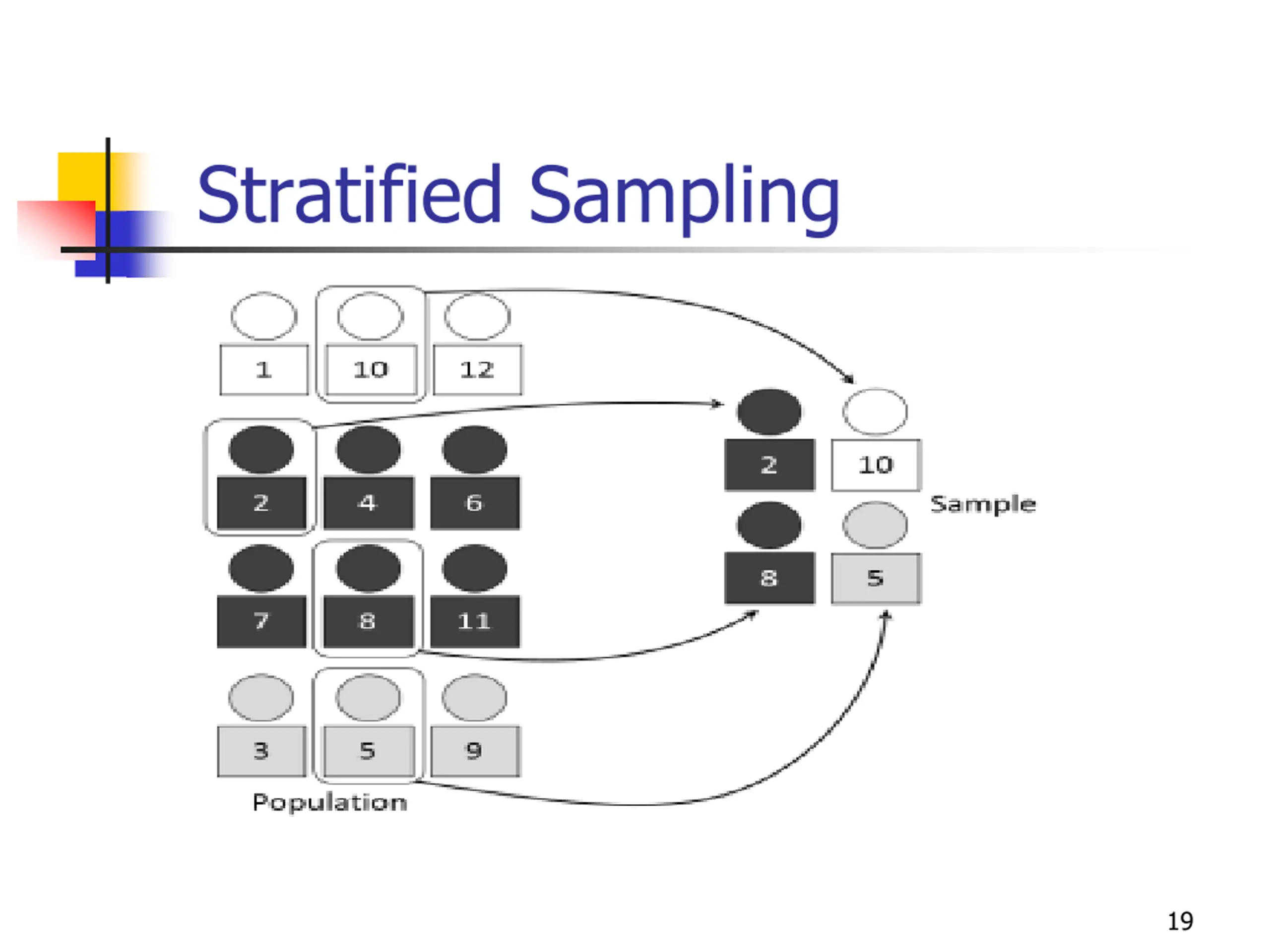 Stratified Sampling

1 10 12

2 4 6

7 8 11

3 5 9

Population

2 10

8 5

Sample

19